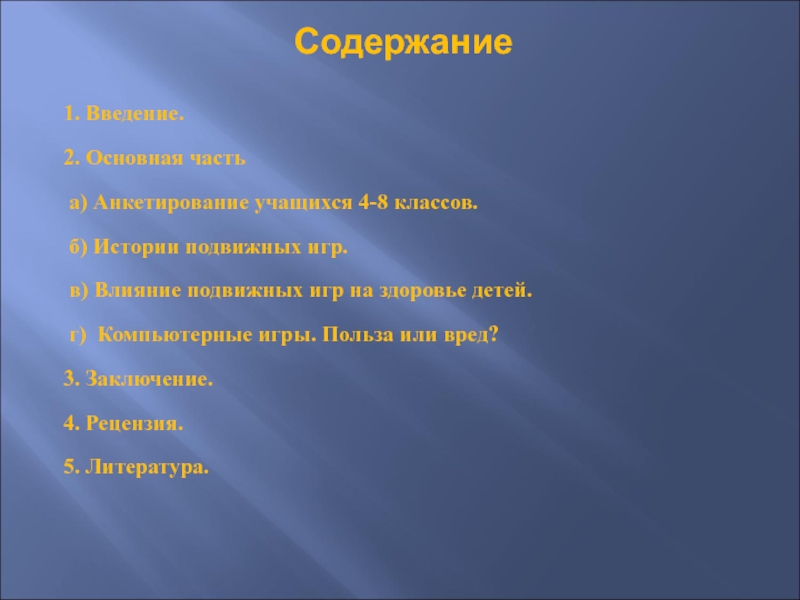 Содержание

1. Введение.

2. Основная часть

а) Анкетирование учащихся 4-8 классов.

б) Истории подвижных игр.

в) Влияние подвижных игр на здоровье детей.

г) Компьютерные игры. Польза или вред?

3. Заключение.

4. Рецензия.

5. Литература.